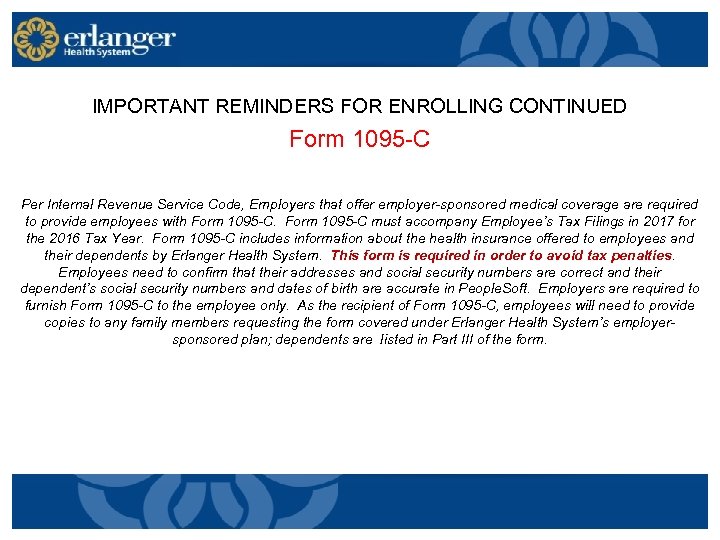 erlanger
Health System

IMPORTANT REMINDERS FOR ENROLLING CONTINUED

Form 1095-C

Per Internal Revenue Service Code, Employers that offer employer-sponsored medical coverage are required to provide employees with Form 1095-C. Form 1095-C must accompany Employee's Tax Filings in 2017 for the 2016 Tax Year. Form 1095-C includes information about the health insurance offered to employees and their dependents by Erlanger Health System. This form is required in order to avoid tax penalties. Employees need to confirm that their addresses and social security numbers are correct and their dependent's social security numbers and dates of birth are accurate in PeopleSoft. Employers are required to furnish Form 1095-C to the employee only. As the recipient of Form 1095-C, employees will need to provide copies to any family members requesting the form covered under Erlanger Health System's employer-sponsored plan; dependents are listed in Part III of the form.